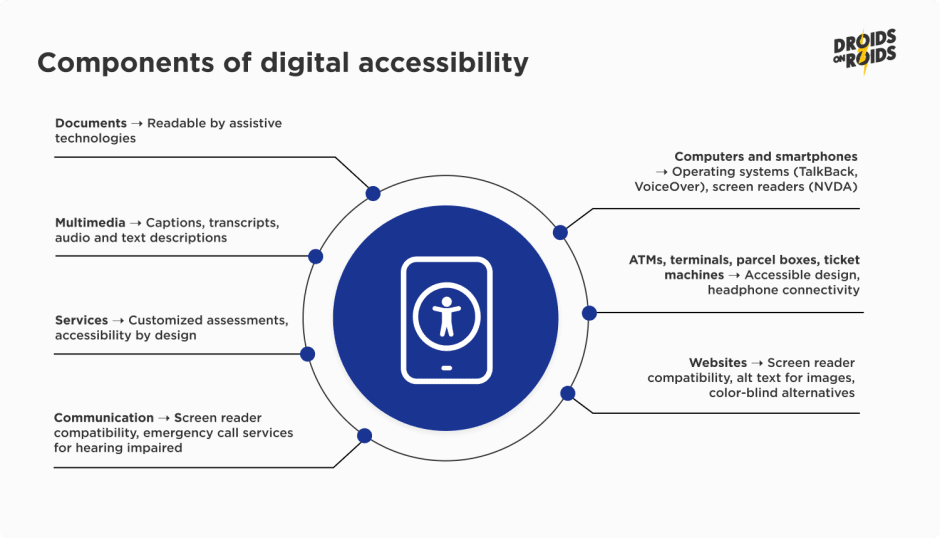 Components of digital accessibility

DROIDS ON ROIDS

Documents → Readable by assistive technologies

Multimedia → Captions, transcripts, audio and text descriptions

Services → Customized assessments, accessibility by design

Communication → Screen reader compatibility, emergency call services for hearing impaired

Computers and smartphones → Operating systems (TalkBack, VoiceOver), screen readers (NVDA)

ATMs, terminals, parcel boxes, ticket machines → Accessible design, headphone connectivity

Websites → Screen reader compatibility, alt text for images, color-blind alternatives